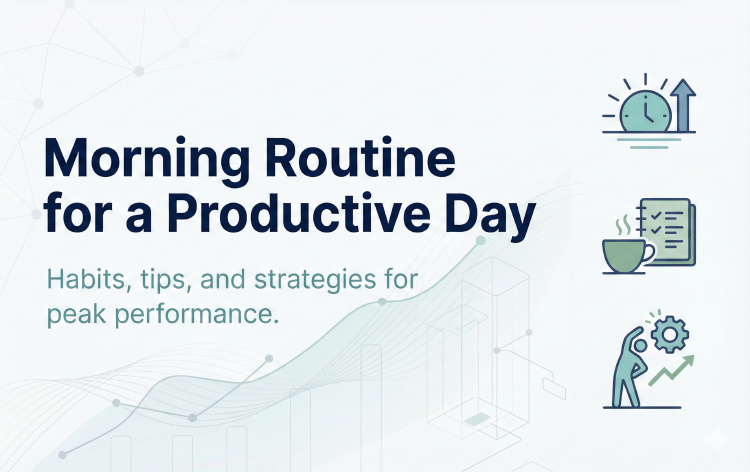 Morning Routine for a Productive Day

Habits, tips, and strategies for peak performance.